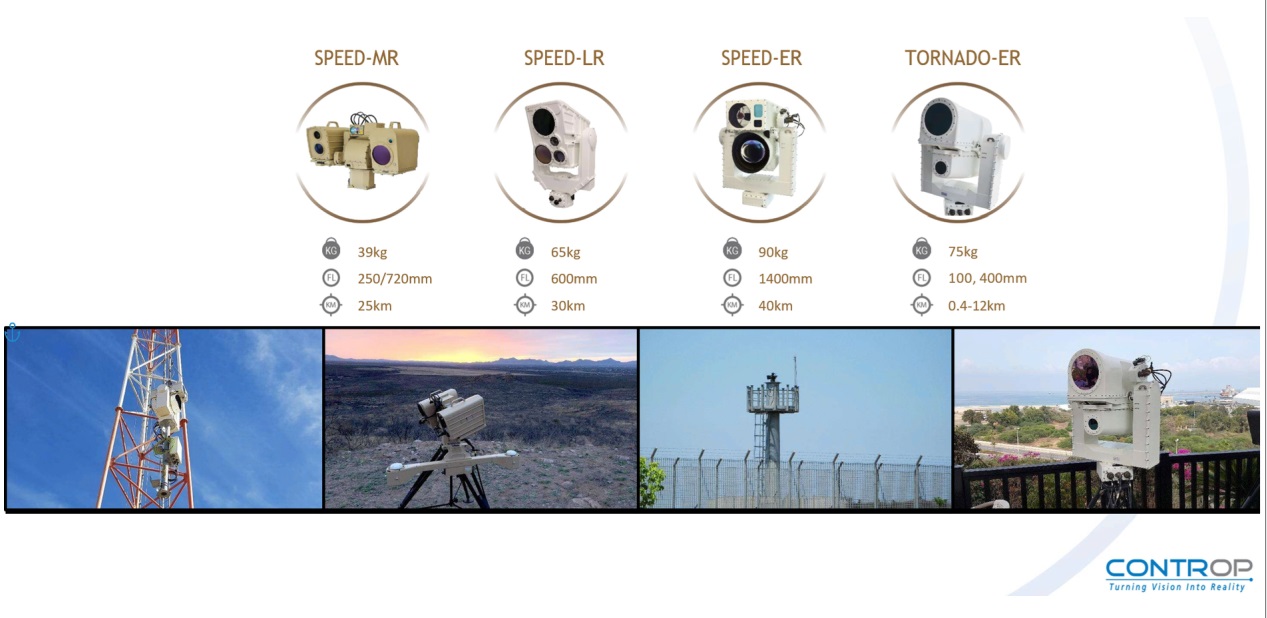 SPEED-MR

KG 39kg
FL 250/720mm
KM 25km

SPEED-LR

KG 65kg
FL 600mm
KM 30km

SPEED-ER

KG 90kg
FL 1400mm
KM 40km

TORNADO-ER

KG 75kg
FL 100, 400mm
KM 0.4-12km

CONTROP
Turning Vision Into Reality